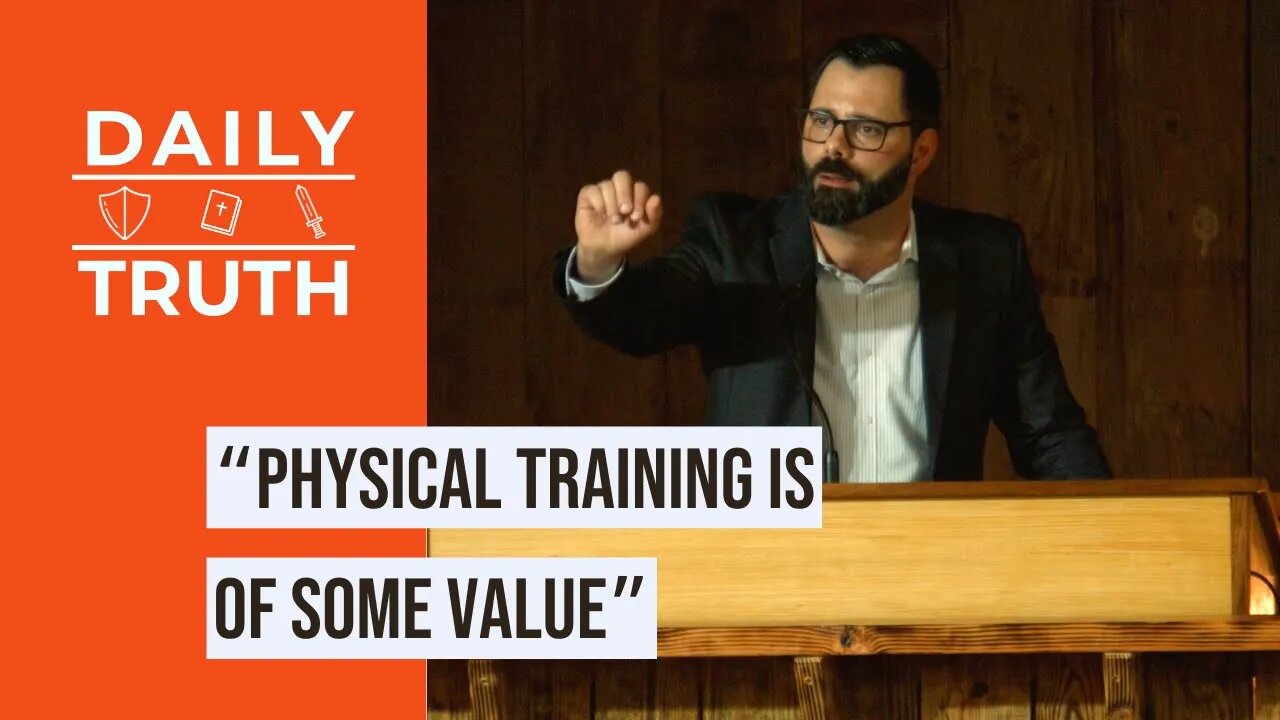 DAILY
TRUTH

"PHYSICAL TRAINING IS OF SOME VALUE"